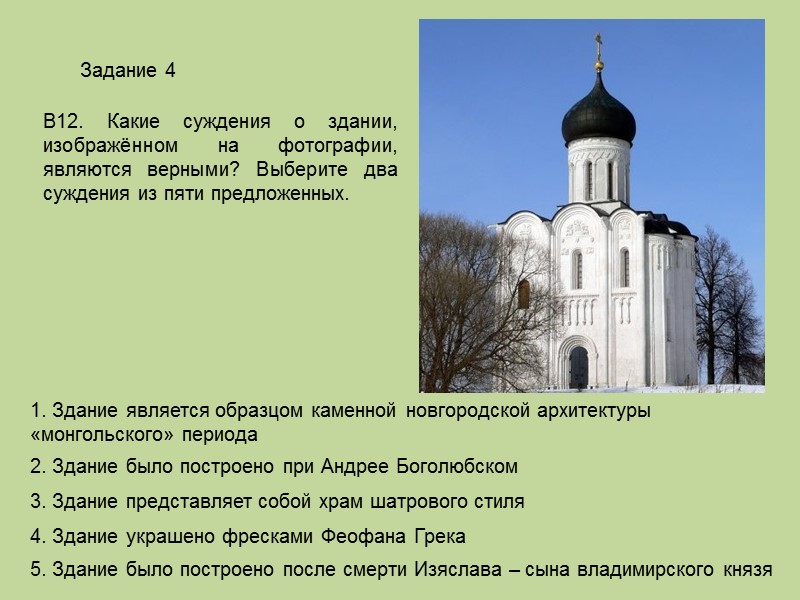 Задание 4

В12. Какие суждения о здании, изображённом на фотографии, являются верными? Выберите два суждения из пяти предложенных.

1. Здание является образцом каменной новгородской архитектуры «монгольского» периода

2. Здание было построено при Андрее Боголюбском

3. Здание представляет собой храм шатрового стиля

4. Здание украшено фресками Феофана Грека

5. Здание было построено после смерти Изяслава – сына владимирского князя